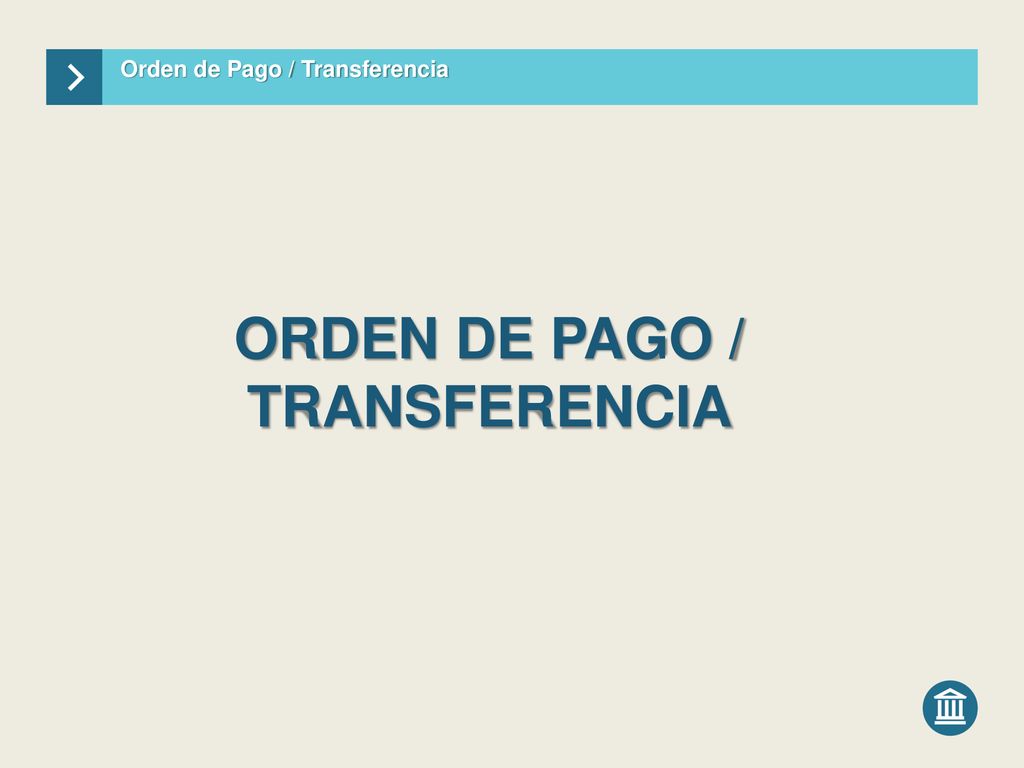 Orden de Pago / Transferencia

ORDEN DE PAGO / TRANSFERENCIA